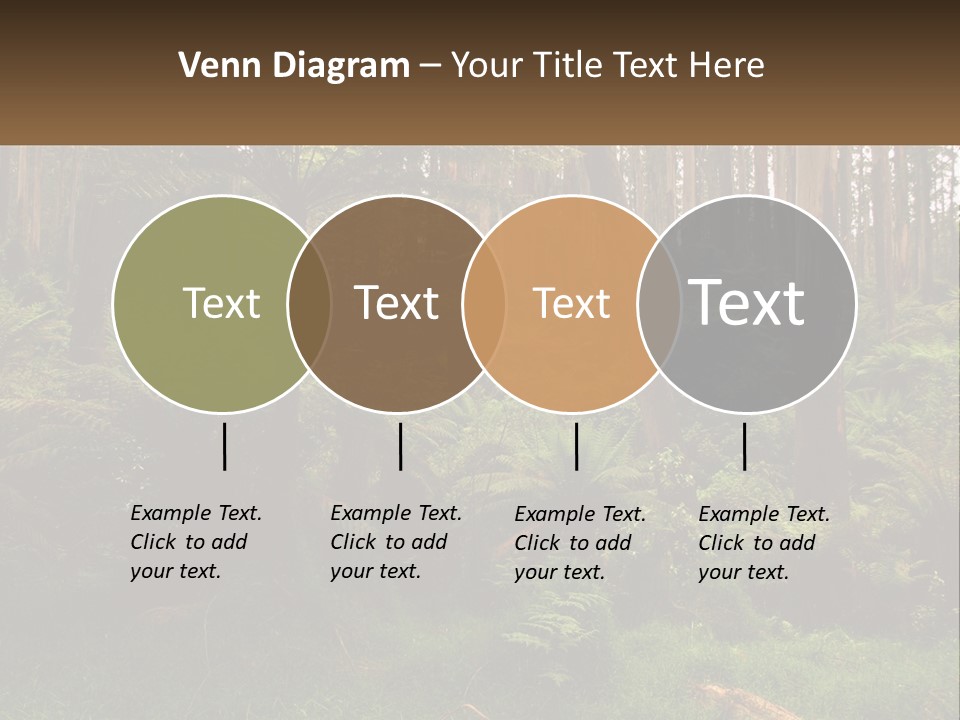 Venn Diagram – Your Title Text Here

Text

Text

Text

Text

Example Text. Click to add your text.

Example Text. Click to add your text.

Example Text. Click to add your text.

Example Text. Click to add your text.